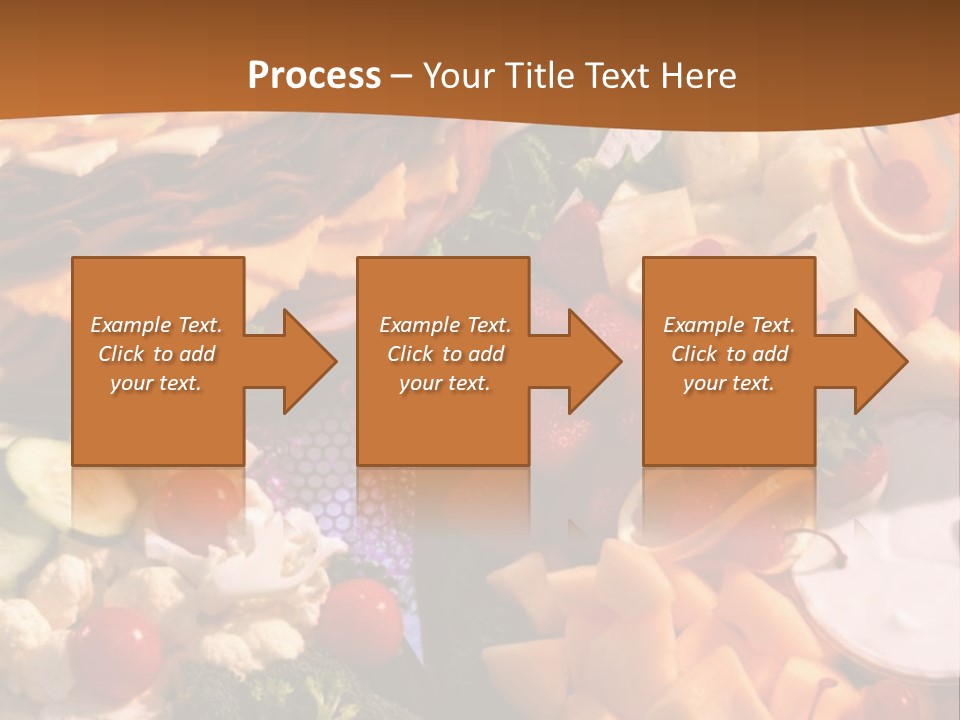 Process – Your Title Text Here

Example Text. Click to add your text.

Example Text. Click to add your text.

Example Text. Click to add your text.